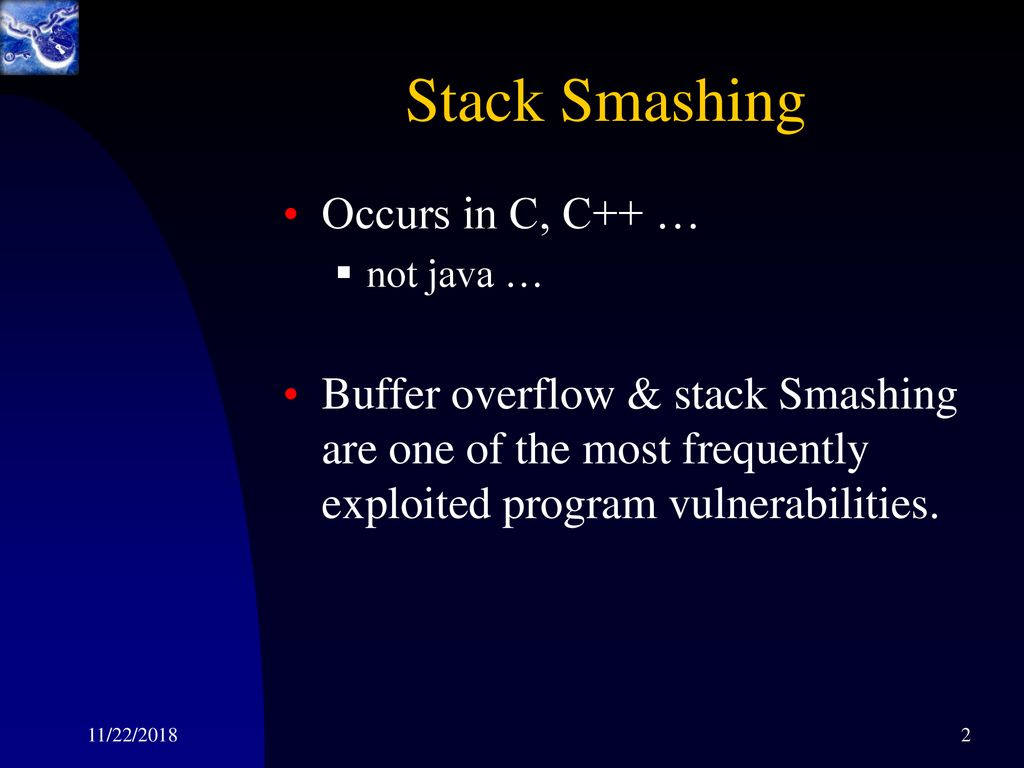 Stack Smashing

• Occurs in C, C++ …
  ▪ not java …

• Buffer overflow & stack Smashing are one of the most frequently exploited program vulnerabilities.

11/22/2018

2